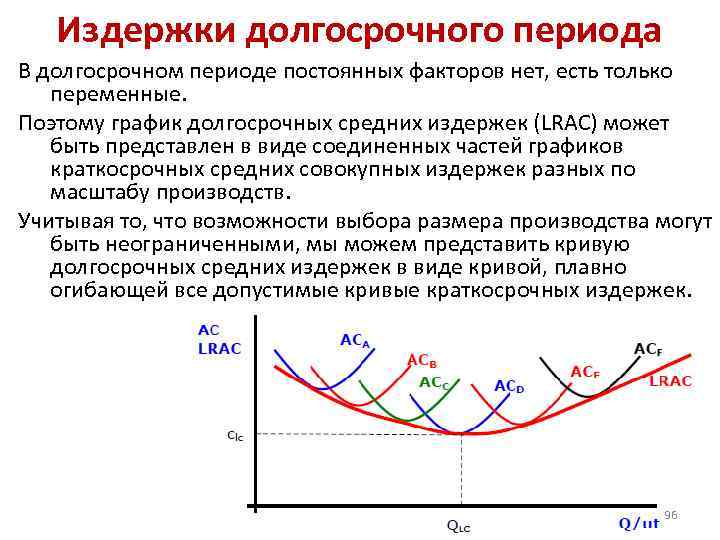 Издержки долгосрочного периода

В долгосрочном периоде постоянных факторов нет, есть только переменные.

Поэтому график долгосрочных средних издержек (LRAC) может быть представлен в виде соединенных частей графиков краткосрочных средних совокупных издержек разных по масштабу производств.

Учитывая то, что возможности выбора размера производства могут быть неограниченными, мы можем представить кривую долгосрочных средних издержек в виде кривой, плавно огибающей все допустимые кривые краткосрочных издержек.

AC
LRAC
$AC_A$
$AC_B$
$AC_C$
$AC_D$
$AC_F$
$AC_F$
LRAC
$c_{lc}$
$Q_{LC}$
Q/ut
96